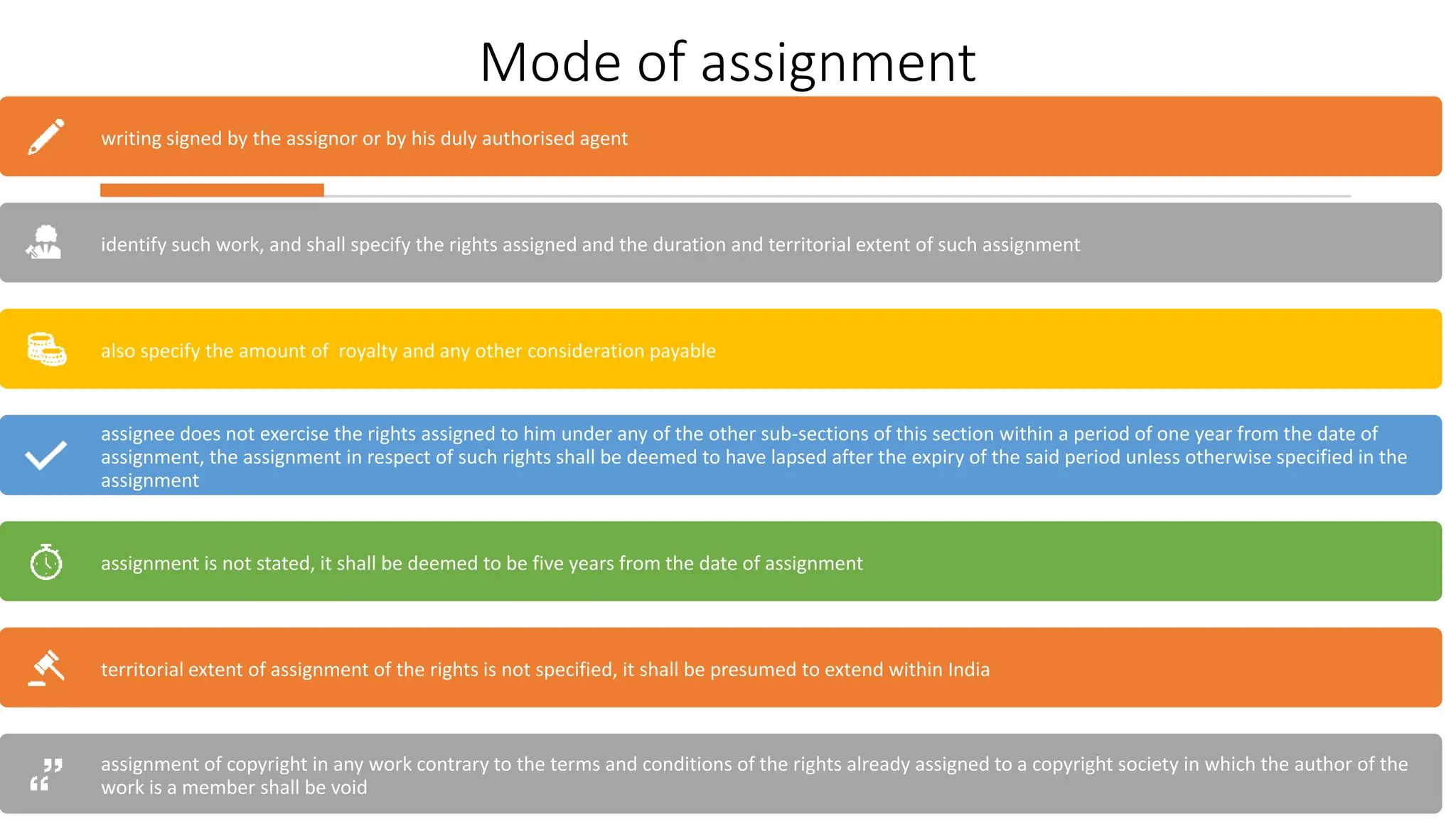 Mode of assignment

writing signed by the assignor or by his duly authorised agent

identify such work, and shall specify the rights assigned and the duration and territorial extent of such assignment

also specify the amount of  royalty and any other consideration payable

assignee does not exercise the rights assigned to him under any of the other sub-sections of this section within a period of one year from the date of assignment, the assignment in respect of such rights shall be deemed to have lapsed after the expiry of the said period unless otherwise specified in the assignment

assignment is not stated, it shall be deemed to be five years from the date of assignment

territorial extent of assignment of the rights is not specified, it shall be presumed to extend within India

assignment of copyright in any work contrary to the terms and conditions of the rights already assigned to a copyright society in which the author of the work is a member shall be void